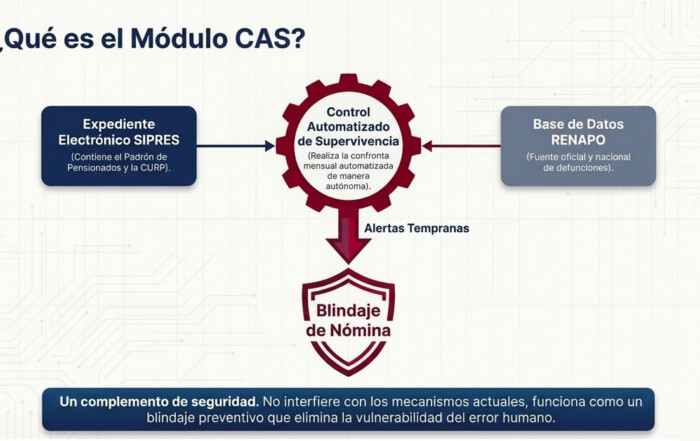 ¿Qué es el Módulo CAS?

Expediente Electrónico SIPRES
(Contiene el Padrón de Pensionados y la CURP).

Control Automatizado de Supervivencia
(Realiza la confronta mensual automatizada de manera autónoma).

Base de Datos RENAPO
(Fuente oficial y nacional de defunciones).

Alertas Tempranas

Blindaje de Nómina

Un complemento de seguridad. No interfiere con los mecanismos actuales, funciona como un blindaje preventivo que elimina la vulnerabilidad del error humano.